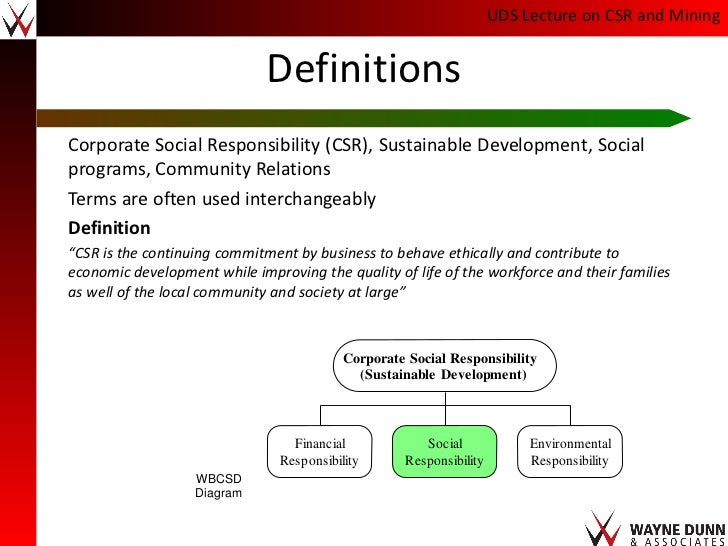 UDS Lecture on CSR and Mining

Definitions

Corporate Social Responsibility (CSR), Sustainable Development, Social programs, Community Relations

Terms are often used interchangeably

Definition

"CSR is the continuing commitment by business to behave ethically and contribute to economic development while improving the quality of life of the workforce and their families as well of the local community and society at large"

Corporate Social Responsibility
(Sustainable Development)

Financial Responsibility

Social Responsibility

Environmental Responsibility

WBCSD
Diagram

WAYNE DUNN
& ASSOCIATES